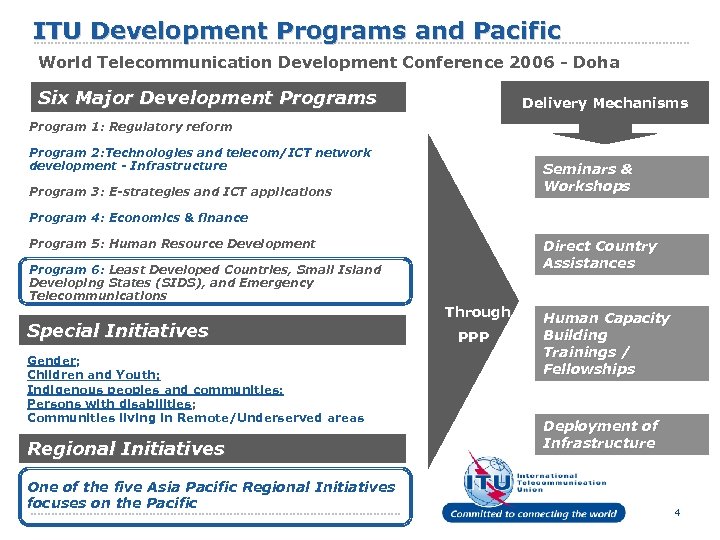 ITU Development Programs and Pacific

World Telecommunication Development Conference 2006 - Doha

Six Major Development Programs

Program 1: Regulatory reform

Program 2:Technologies and telecom/ICT network development - Infrastructure

Program 3: E-strategies and ICT applications

Program 4: Economics & finance

Program 5: Human Resource Development

Program 6: Least Developed Countries, Small Island Developing States (SIDS), and Emergency Telecommunications

Special Initiatives

Gender;
Children and Youth;
Indigenous peoples and communities;
Persons with disabilities;
Communities living in Remote/Underserved areas

Regional Initiatives

One of the five Asia Pacific Regional Initiatives focuses on the Pacific

Through PPP

Delivery Mechanisms

Seminars & Workshops

Direct Country Assistances

Human Capacity Building Trainings / Fellowships

Deployment of Infrastructure

ITU International Telecommunication Union

Committed to connecting the world

4